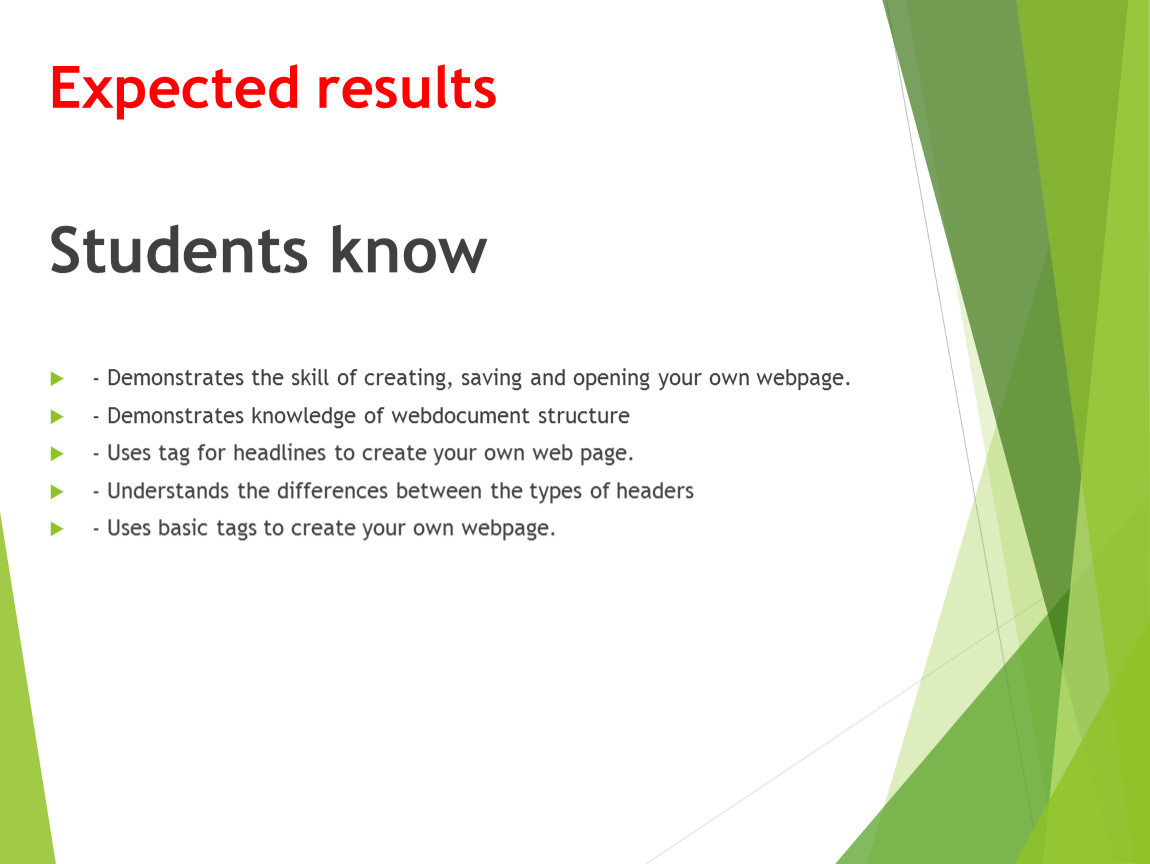 Expected results

Students know

- Demonstrates the skill of creating, saving and opening your own webpage.
- Demonstrates knowledge of webdocument structure
- Uses tag for headlines to create your own web page.
- Understands the differences between the types of headers
- Uses basic tags to create your own webpage.